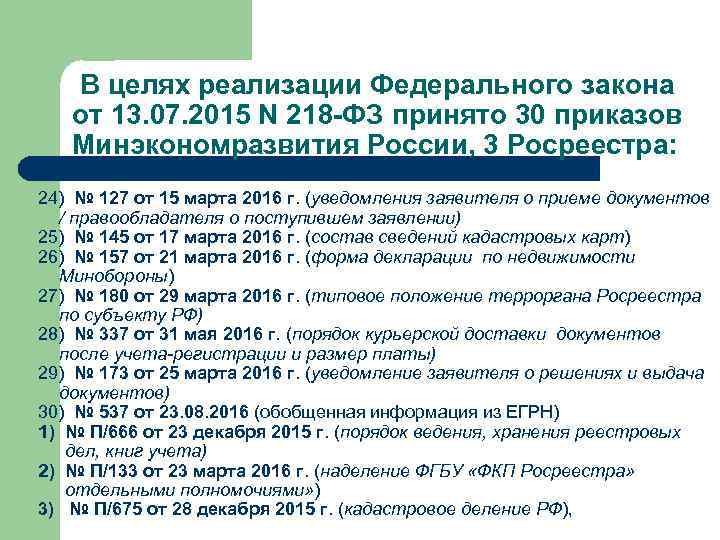 В целях реализации Федерального закона от 13.07.2015 N 218-ФЗ принято 30 приказов Минэкономразвития России, 3 Росреестра:

24) № 127 от 15 марта 2016 г. (уведомления заявителя о приеме документов / правообладателя о поступившем заявлении)
25) № 145 от 17 марта 2016 г. (состав сведений кадастровых карт)
26) № 157 от 21 марта 2016 г. (форма декларации по недвижимости Минобороны)
27) № 180 от 29 марта 2016 г. (типовое положение терроргана Росреестра по субъекту РФ)
28) № 337 от 31 мая 2016 г. (порядок курьерской доставки документов после учета-регистрации и размер платы)
29) № 173 от 25 марта 2016 г. (уведомление заявителя о решениях и выдача документов)
30) № 537 от 23.08.2016 (обобщенная информация из ЕГРН)
1) № П/666 от 23 декабря 2015 г. (порядок ведения, хранения реестровых дел, книг учета)
2) № П/133 от 23 марта 2016 г. (наделение ФГБУ «ФКП Росреестра» отдельными полномочиями»)
3) № П/675 от 28 декабря 2015 г. (кадастровое деление РФ),